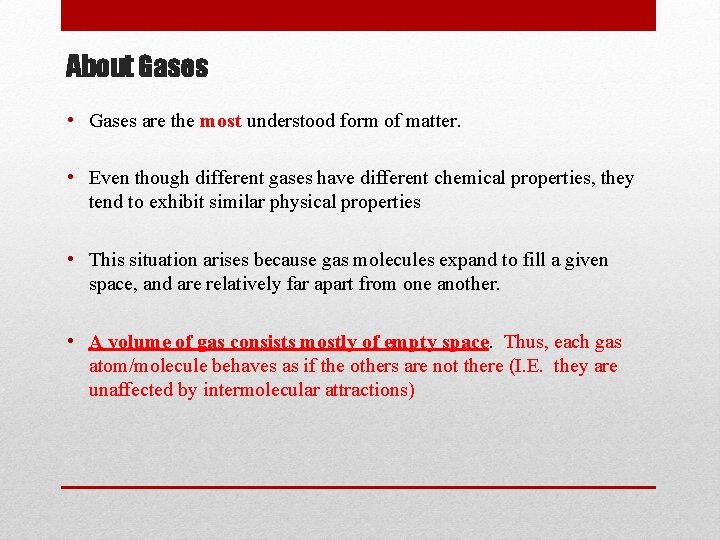 About Gases

• Gases are the most understood form of matter.

• Even though different gases have different chemical properties, they tend to exhibit similar physical properties

• This situation arises because gas molecules expand to fill a given space, and are relatively far apart from one another.

• A volume of gas consists mostly of empty space. Thus, each gas atom/molecule behaves as if the others are not there (I.E. they are unaffected by intermolecular attractions)